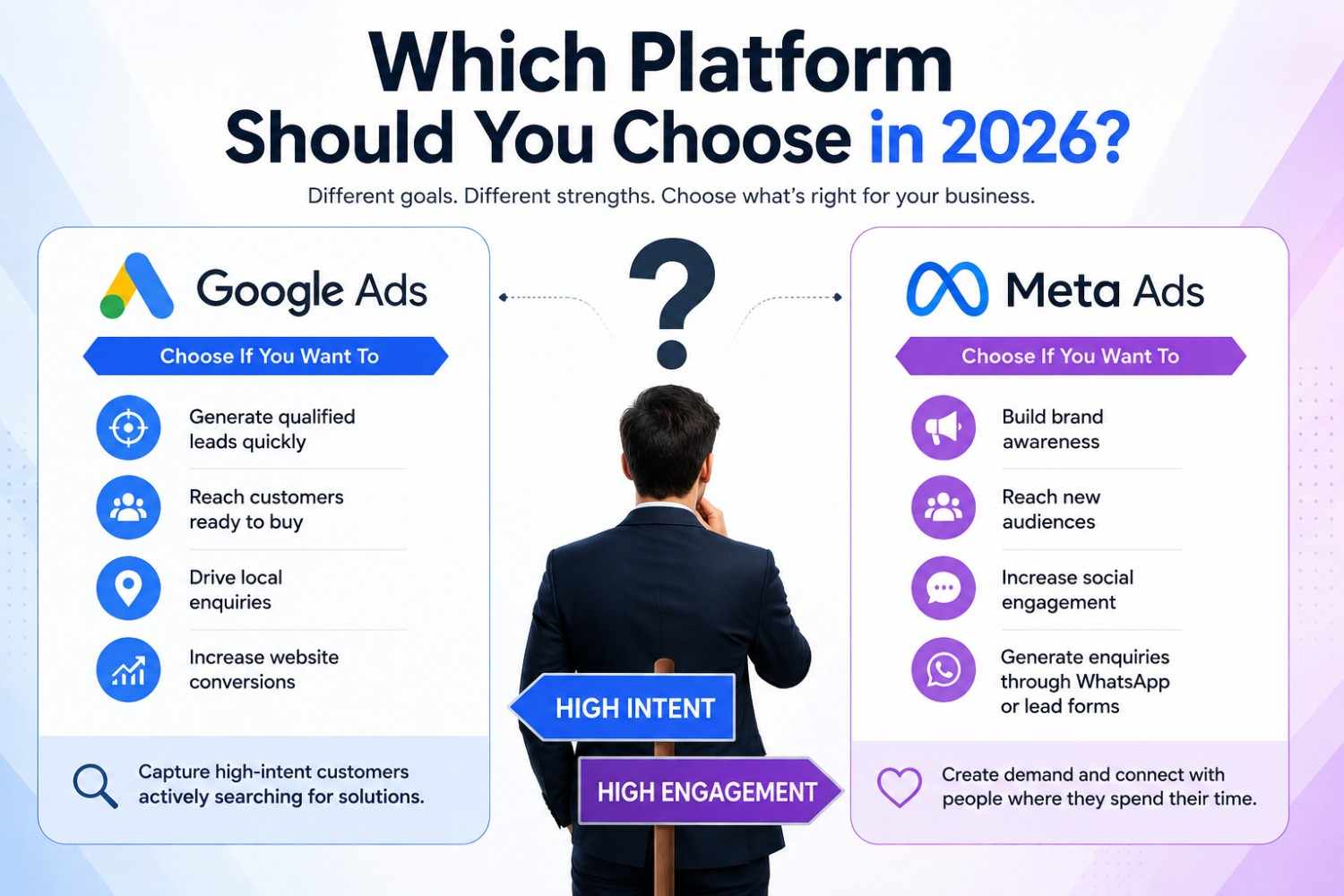 Which Platform Should You Choose in 2026?

Different goals. Different strengths. Choose what's right for your business.

Google Ads

Choose If You Want To

Generate qualified leads quickly

Reach customers ready to buy

Drive local enquiries

Increase website conversions

Capture high-intent customers actively searching for solutions.

?

HIGH INTENT

HIGH ENGAGEMENT

Meta Ads

Choose If You Want To

Build brand awareness

Reach new audiences

Increase social engagement

Generate enquiries through WhatsApp or lead forms

Create demand and connect with people where they spend their time.